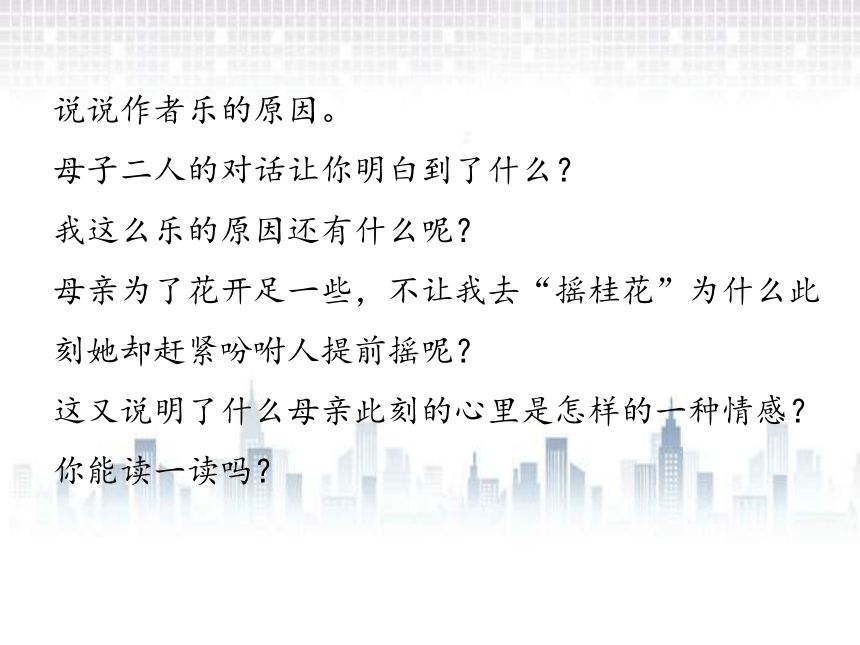 说说作者乐的原因。

母子二人的对话让你明白到了什么？

我这么乐的原因还有什么呢？

母亲为了花开足一些，不让我去“摇桂花”为什么此刻她却赶紧吩咐人提前摇呢？

这又说明了什么母亲此刻的心里是怎样的一种情感？

你能读一读吗？